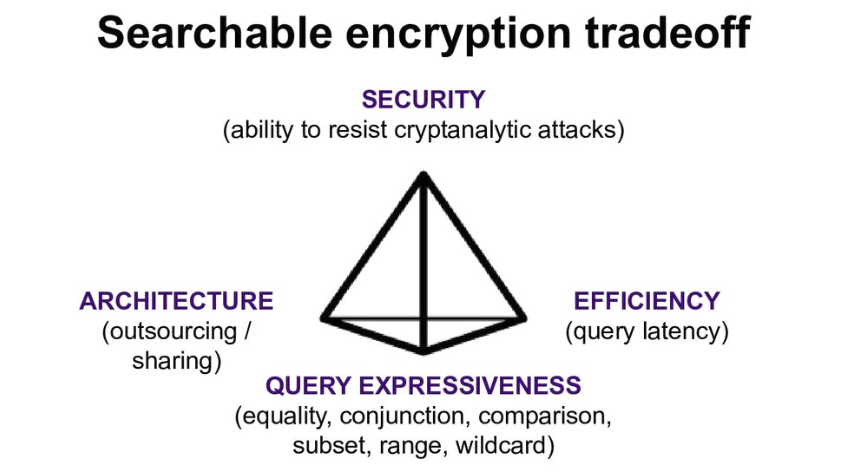 Searchable encryption tradeoff

SECURITY
(ability to resist cryptanalytic attacks)

ARCHITECTURE
(outsourcing / sharing)

EFFICIENCY
(query latency)

QUERY EXPRESSIVENESS
(equality, conjunction, comparison, subset, range, wildcard)